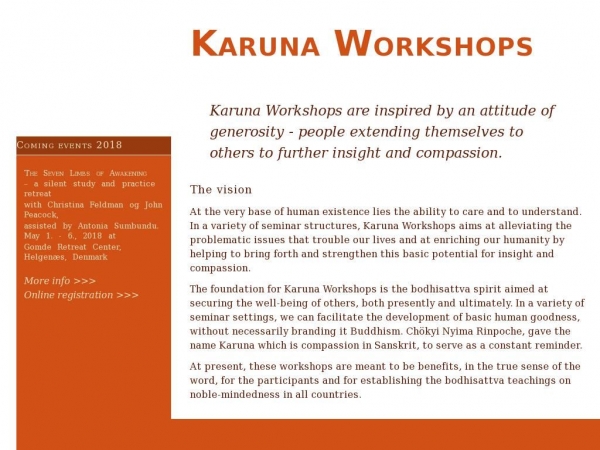 Karuna Workshops

Karuna Workshops are inspired by an attitude of generosity - people extending themselves to others to further insight and compassion.

Coming events 2018

The Seven Limbs of Awakening – a silent study and practice retreat with Christina Feldman og John Peacock, assisted by Antonia Sumbundu. May 1. - 6., 2018 at Gomde Retreat Center, Helgenæs, Denmark

More info >>>
Online registration >>>

The vision

At the very base of human existence lies the ability to care and to understand. In a variety of seminar structures, Karuna Workshops aims at alleviating the problematic issues that trouble our lives and at enriching our humanity by helping to bring forth and strengthen this basic potential for insight and compassion.

The foundation for Karuna Workshops is the bodhisattva spirit aimed at securing the well-being of others, both presently and ultimately. In a variety of seminar settings, we can facilitate the development of basic human goodness, without necessarily branding it Buddhism. Chökyi Nyima Rinpoche, gave the name Karuna which is compassion in Sanskrit, to serve as a constant reminder.

At present, these workshops are meant to be benefits, in the true sense of the word, for the participants and for establishing the bodhisattva teachings on noble-mindedness in all countries.